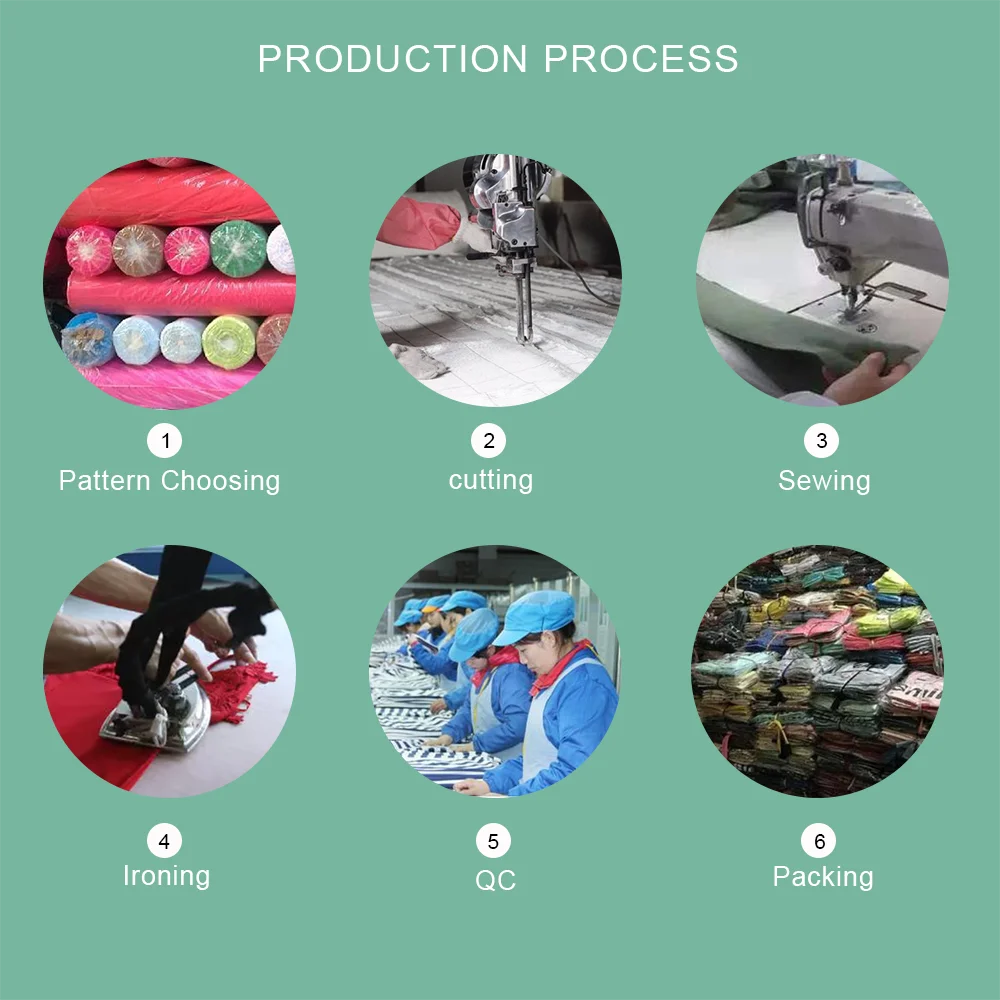 PRODUCTION PROCESS

1
Pattern Choosing

2
cutting

3
Sewing

4
Ironing

5
QC

6
Packing